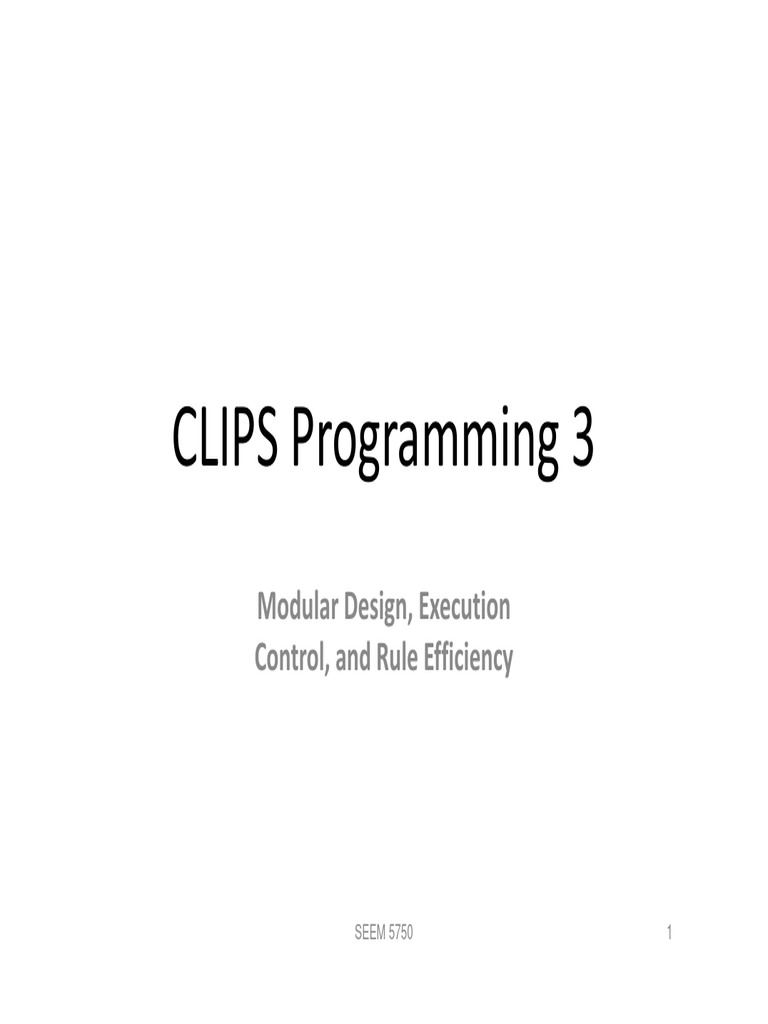 CLIPS Programming 3

Modular Design, Execution Control, and Rule Efficiency

SEEM 5750

1